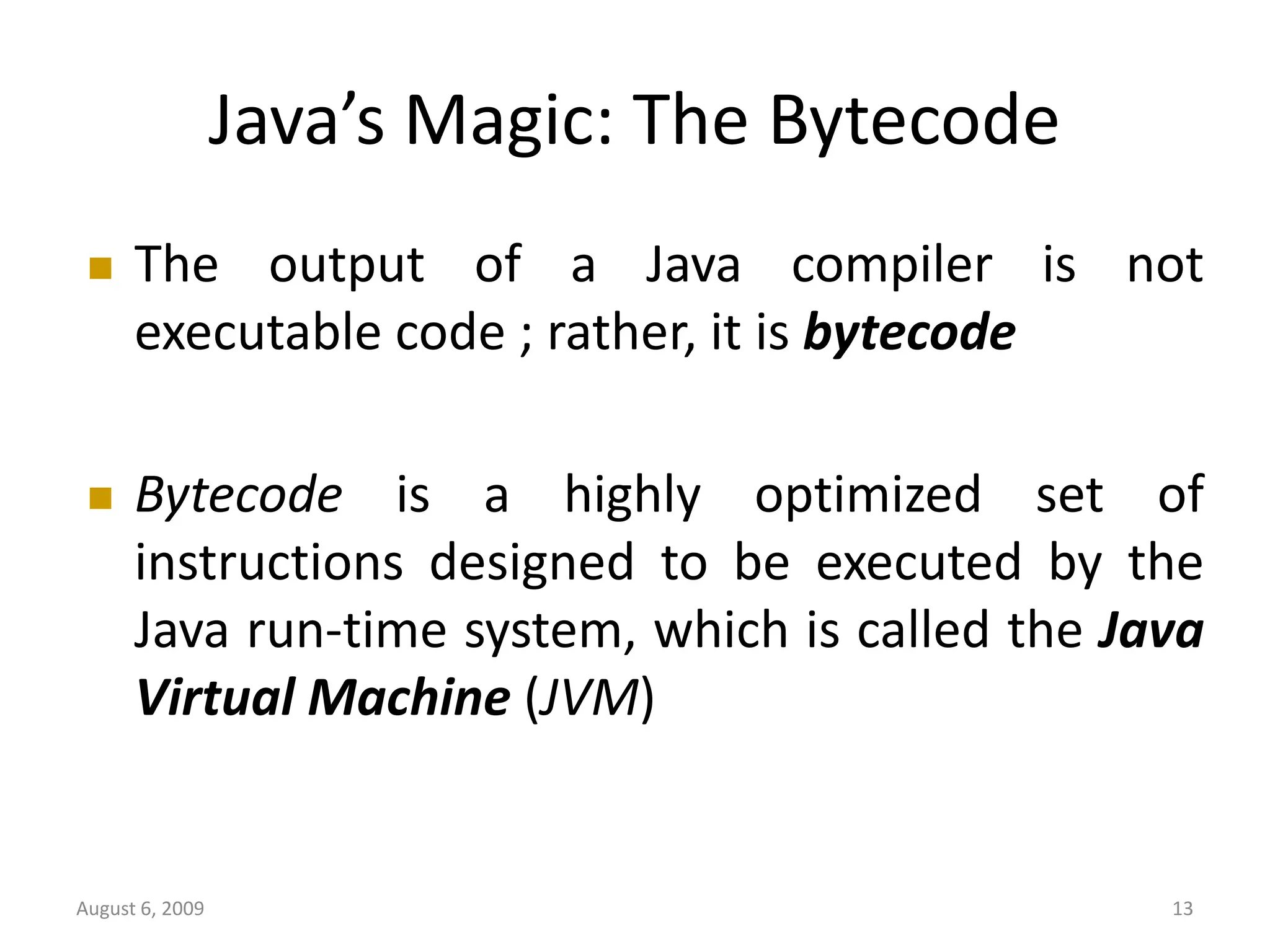 Java’s Magic: The Bytecode

The output of a Java compiler is not executable code ; rather, it is bytecode

Bytecode is a highly optimized set of instructions designed to be executed by the Java run-time system, which is called the Java Virtual Machine (JVM)

August 6, 2009

13